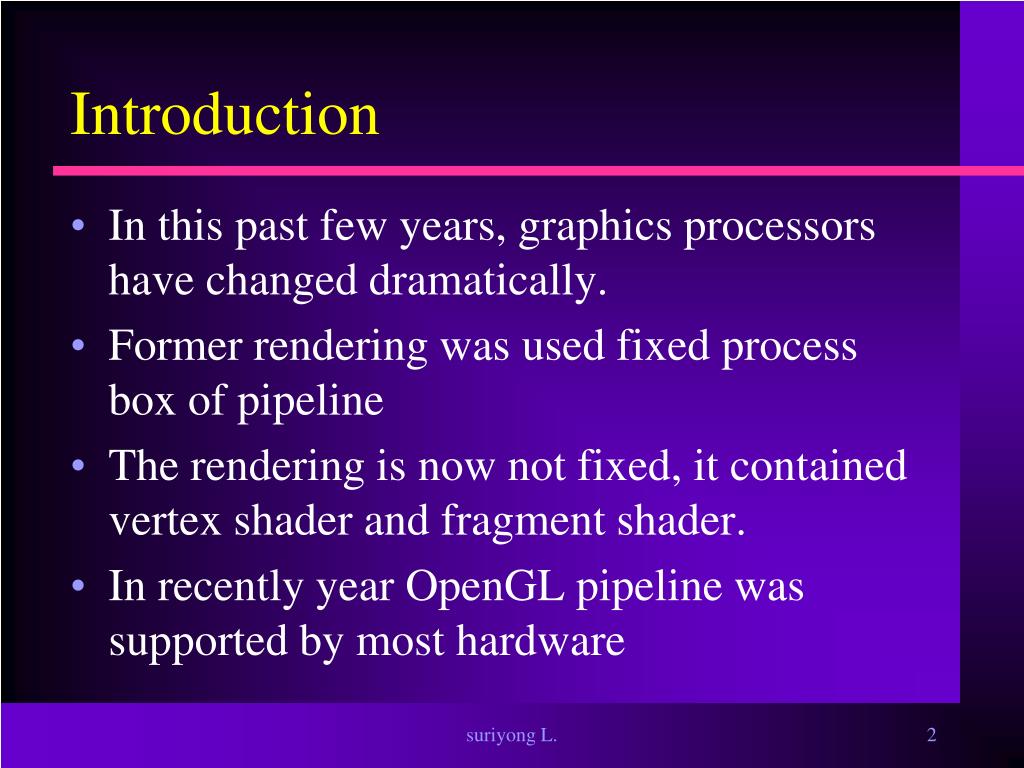 Introduction

• In this past few years, graphics processors have changed dramatically.
• Former rendering was used fixed process box of pipeline
• The rendering is now not fixed, it contained vertex shader and fragment shader.
• In recently year OpenGL pipeline was supported by most hardware

suriyong L.

2